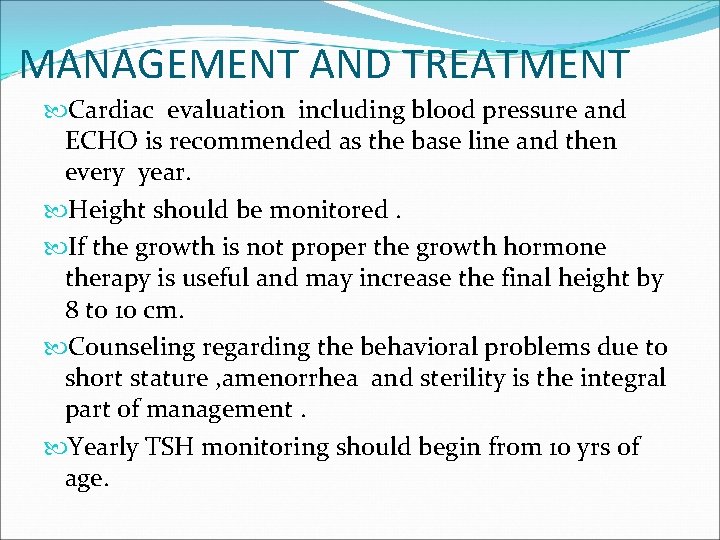 MANAGEMENT AND TREATMENT

Cardiac evaluation including blood pressure and ECHO is recommended as the base line and then every year.

Height should be monitored .

If the growth is not proper the growth hormone therapy is useful and may increase the final height by 8 to 10 cm.

Counseling regarding the behavioral problems due to short stature ,amenorrhea and sterility is the integral part of management .

Yearly TSH monitoring should begin from 10 yrs of age.